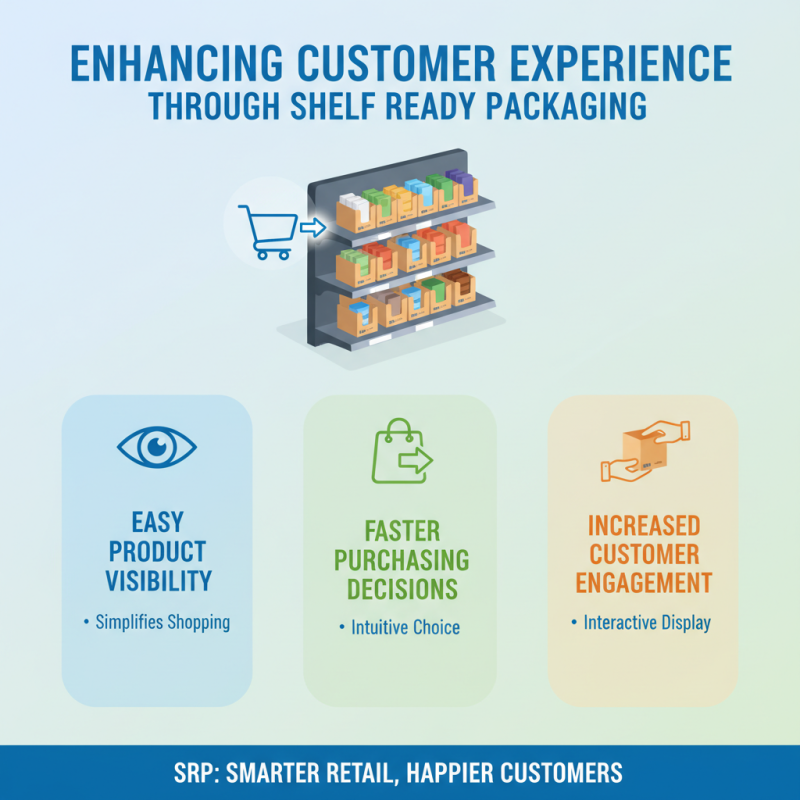 ENHANCING CUSTOMER EXPERIENCE
THROUGH SHELF READY PACKAGING

EASY PRODUCT VISIBILITY
• Simplifies Shopping

FASTER PURCHASING DECISIONS
• Intuitive Choice

INCREASED CUSTOMER ENGAGEMENT
• Interactive Display

SRP: SMARTER RETAIL, HAPPIER CUSTOMERS